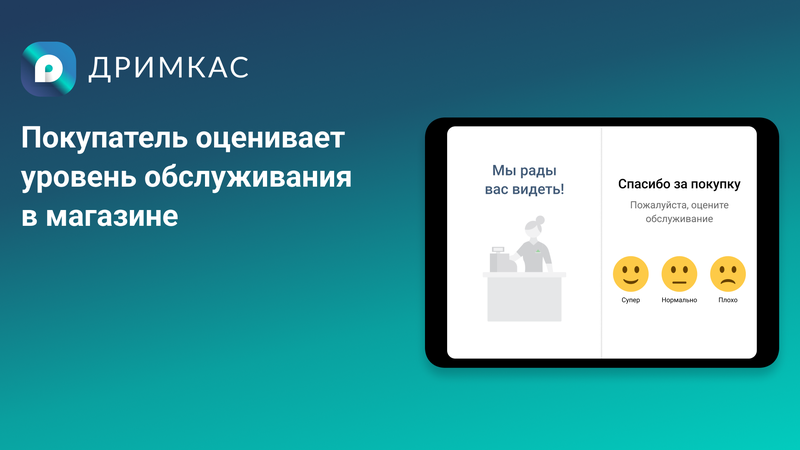 ДРИМКАС

Покупатель оценивает уровень обслуживания в магазине

Мы рады вас видеть!

Спасибо за покупку

Пожалуйста, оцените обслуживание

Супер

Нормально

Плохо